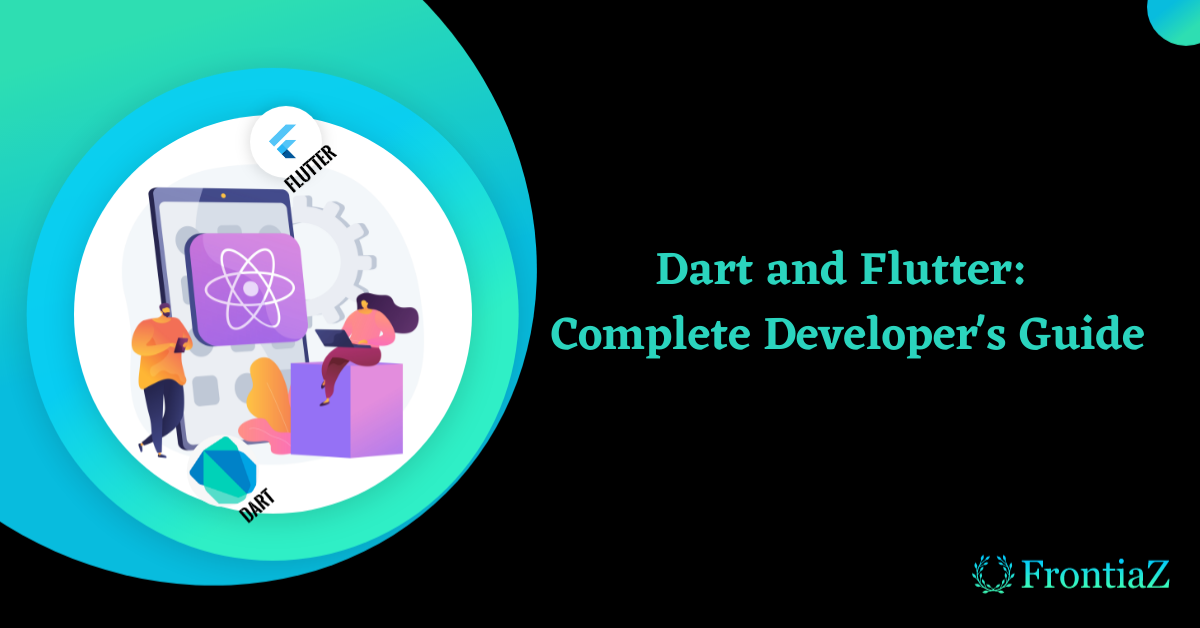 FLUTTER

DART

Dart and Flutter: Complete Developer's Guide

FrontiaZ